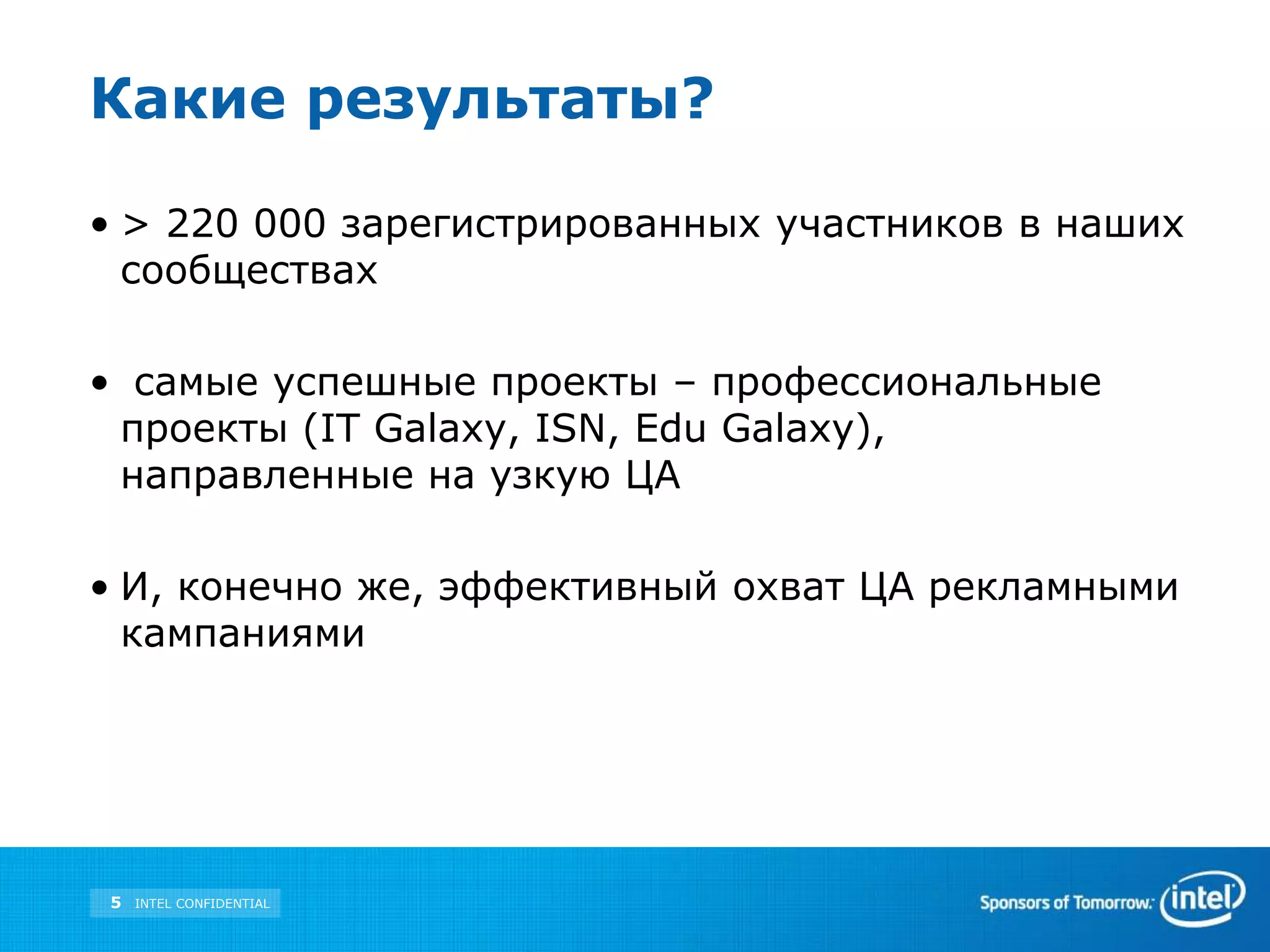 Какие результаты?

• > 220 000 зарегистрированных участников в наших сообществах

• самые успешные проекты – профессиональные проекты (IT Galaxy, ISN, Edu Galaxy), направленные на узкую ЦА

• И, конечно же, эффективный охват ЦА рекламными кампаниями

5 INTEL CONFIDENTIAL

Sponsors of Tomorrow. intel